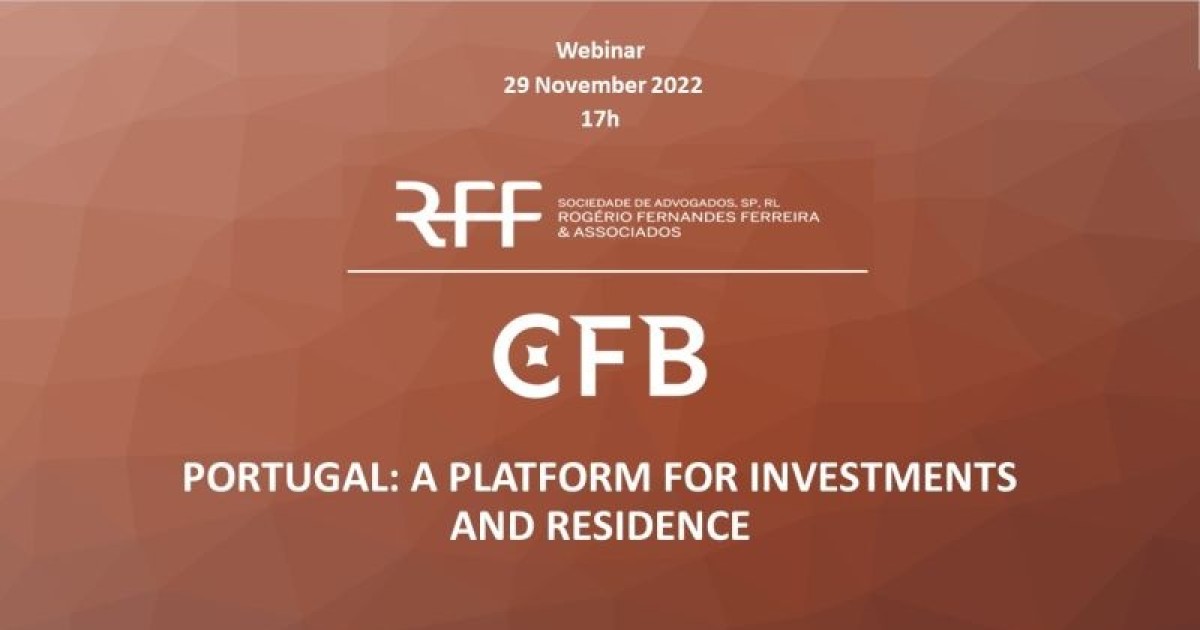 Webinar
29 November 2022
17h

RFF SOCIEDADE DE ADVOGADOS, SP, RL
ROGÉRIO FERNANDES FERREIRA
& ASSOCIADOS

CFB

PORTUGAL: A PLATFORM FOR INVESTMENTS AND RESIDENCE